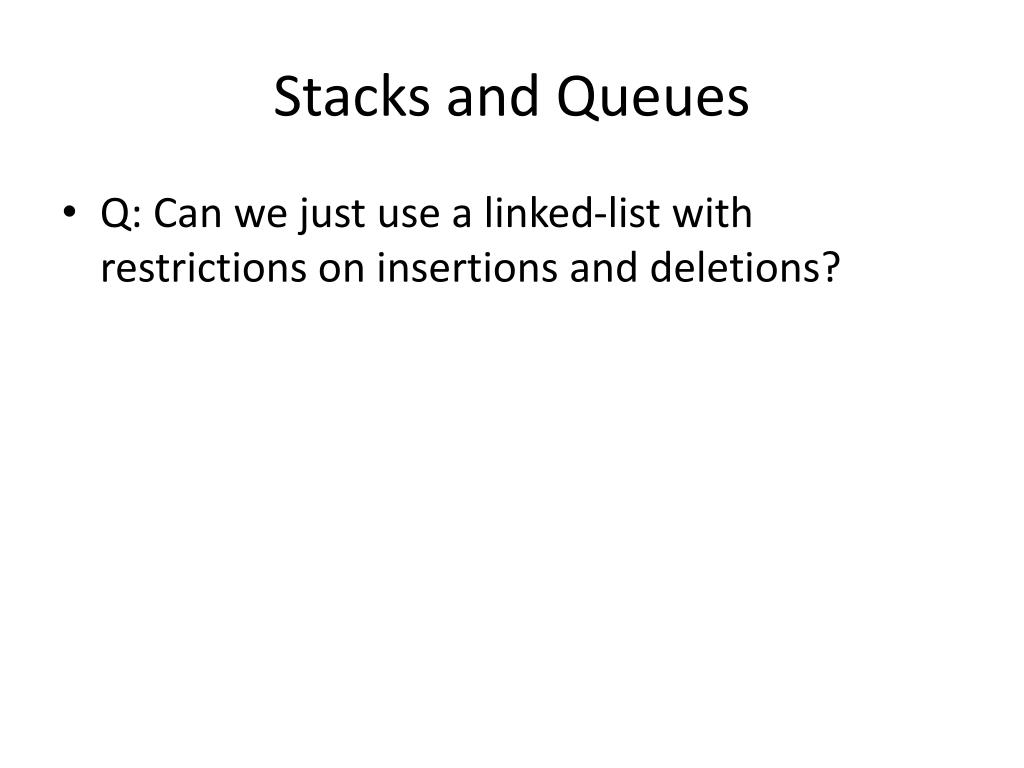 Stacks and Queues

• Q: Can we just use a linked-list with restrictions on insertions and deletions?